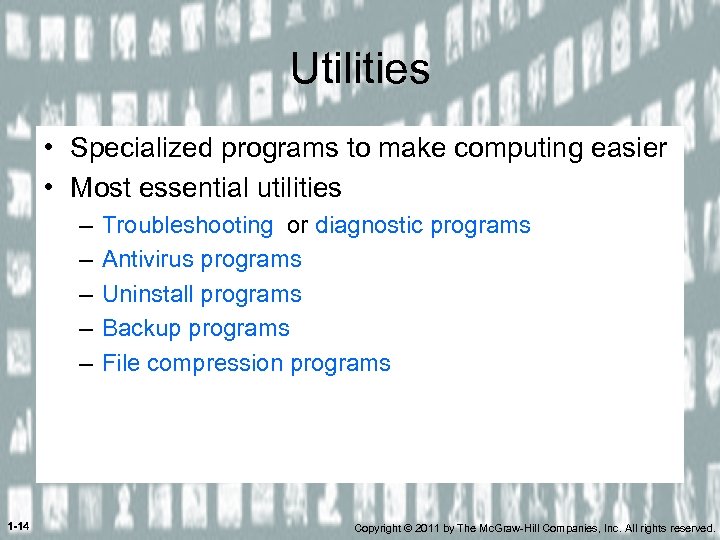 Utilities

• Specialized programs to make computing easier
• Most essential utilities
– Troubleshooting or diagnostic programs
– Antivirus programs
– Uninstall programs
– Backup programs
– File compression programs

1-14

Copyright © 2011 by The McGraw-Hill Companies, Inc. All rights reserved.